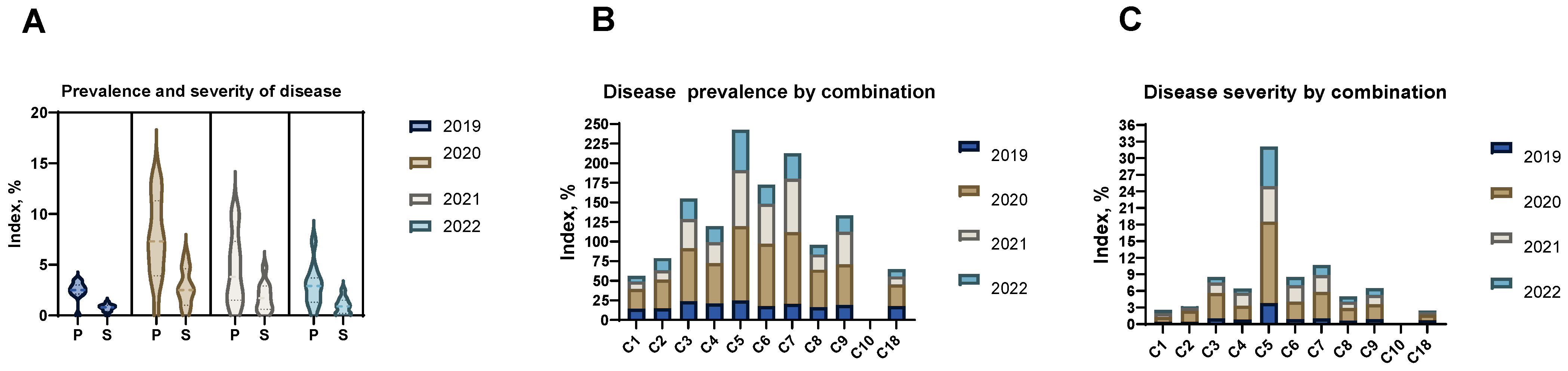 A

Prevalence and severity of disease

Index, %

20
15
10
5
0

P S P S P S P S

2019
2020
2021
2022

B

Disease prevalence by combination

Index, %

250
225
200
175
150
125
100
75
50
25
0

C1 C2 C3 C4 C5 C6 C7 C8 C9 C10 C18

2019
2020
2021
2022

C

Disease severity by combination

Index, %

36
33
30
27
24
21
18
15
12
9
6
3
0

C1 C2 C3 C4 C5 C6 C7 C8 C9 C10 C18

2019
2020
2021
2022